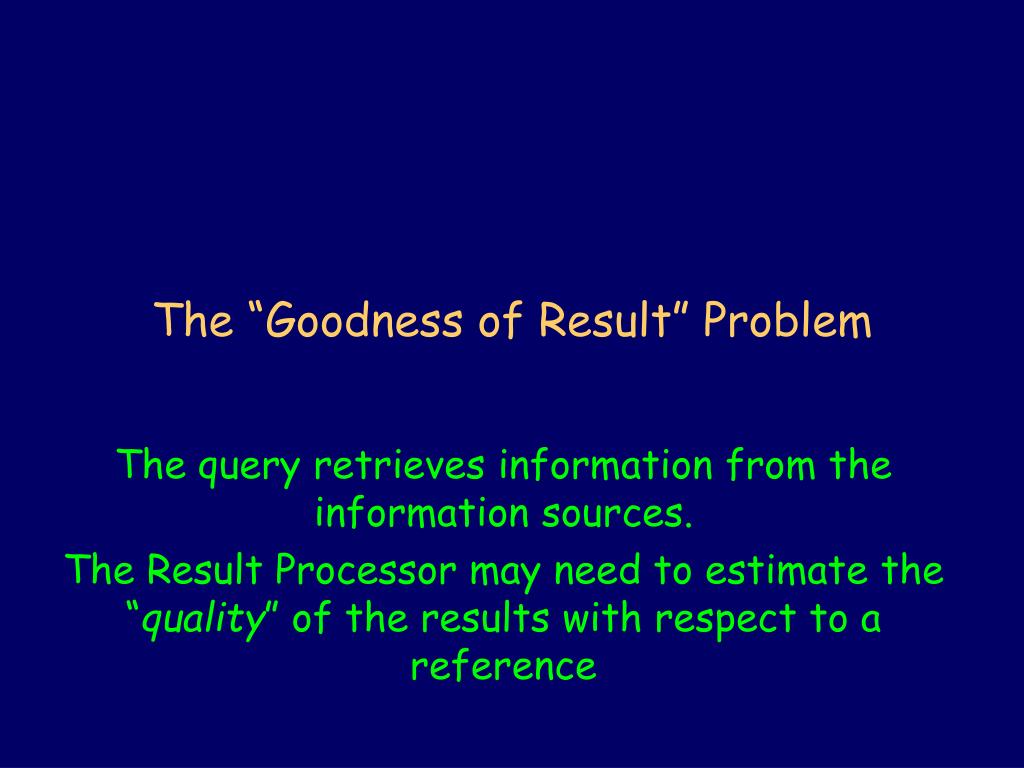 The “Goodness of Result” Problem

The query retrieves information from the information sources.

The Result Processor may need to estimate the “quality” of the results with respect to a reference